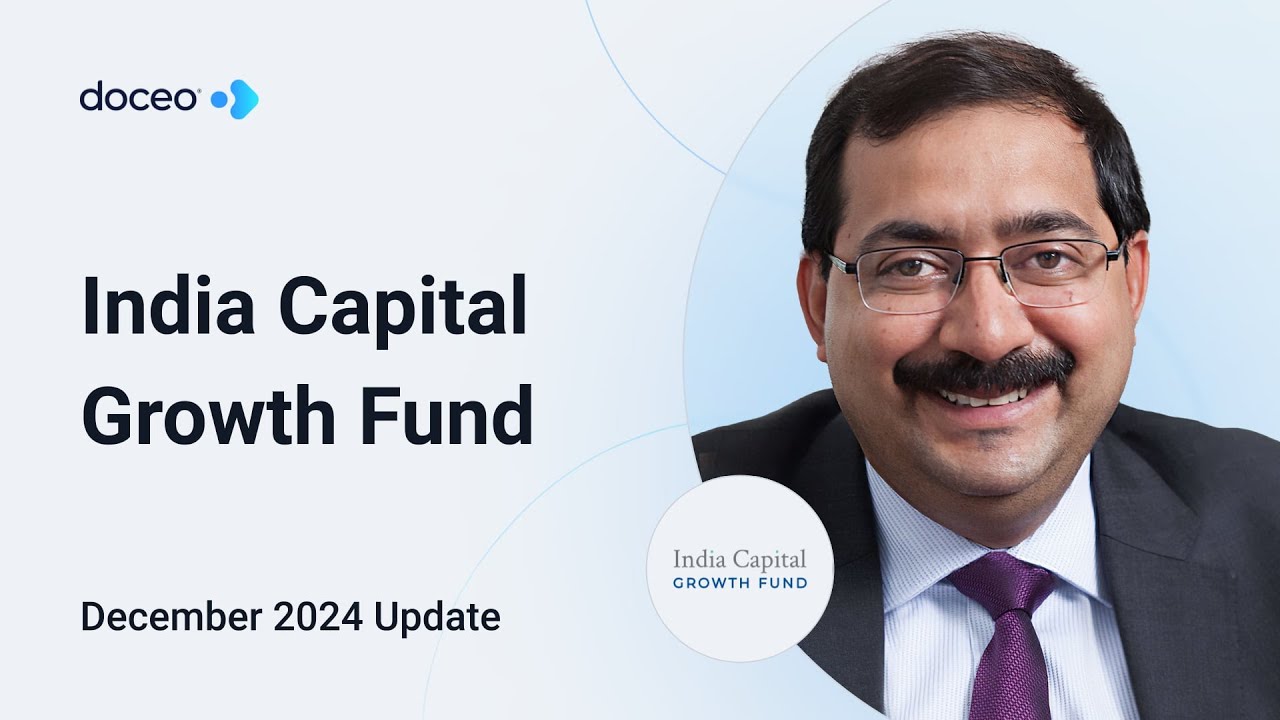 doceo

India Capital Growth Fund

December 2024 Update

India Capital
GROWTH FUND